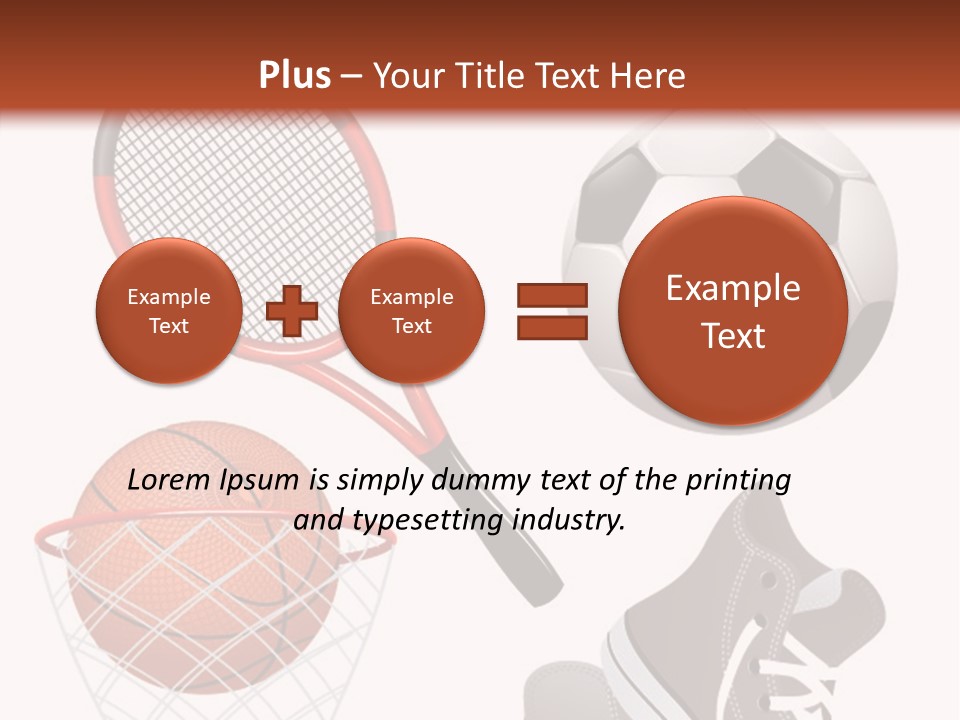 Plus – Your Title Text Here

Example Text

Example Text

Example Text

Lorem Ipsum is simply dummy text of the printing and typesetting industry.